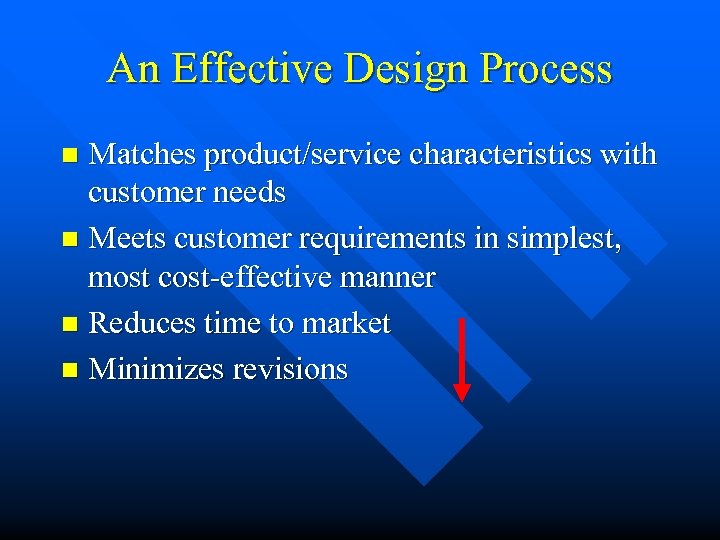 An Effective Design Process

- Matches product/service characteristics with customer needs
- Meets customer requirements in simplest, most cost-effective manner
- Reduces time to market
- Minimizes revisions